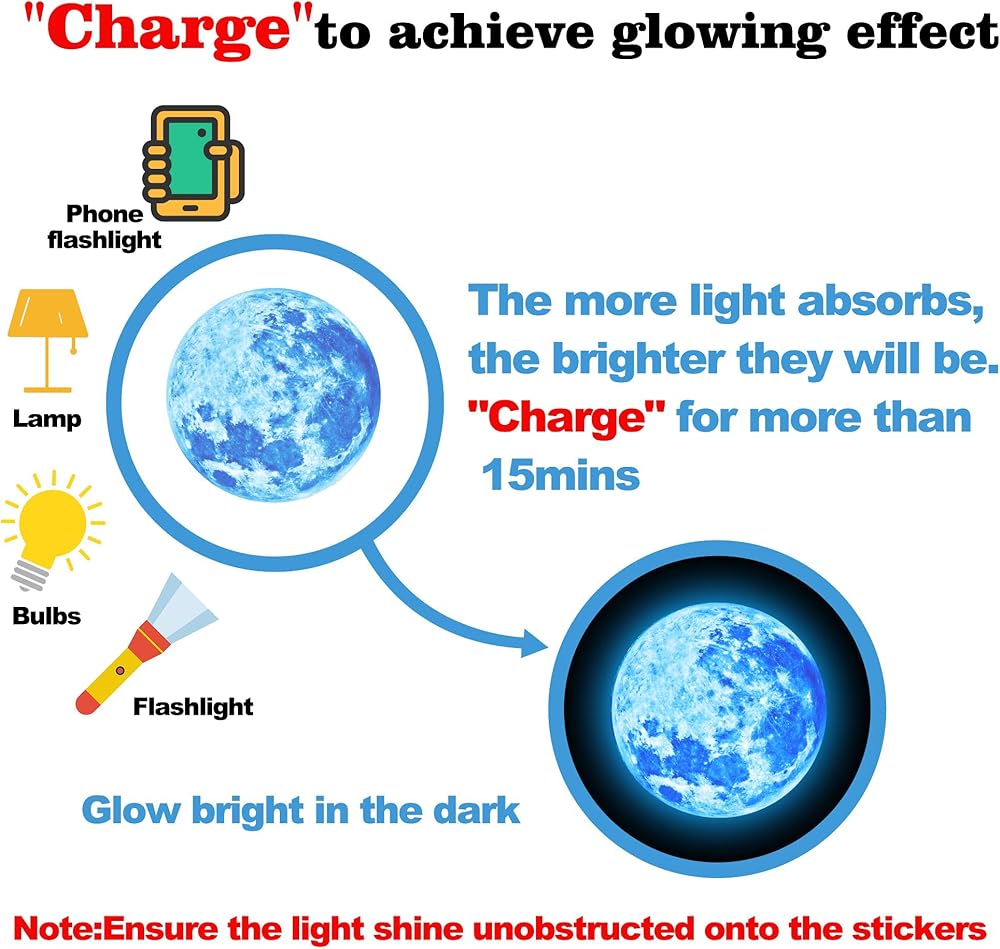 "Charge"to achieve glowing effect

Phone flashlight

Lamp

Bulbs

Flashlight

The more light absorbs, the brighter they will be. "Charge" for more than 15mins

Glow bright in the dark

Note:Ensure the light shine unobstructed onto the stickers